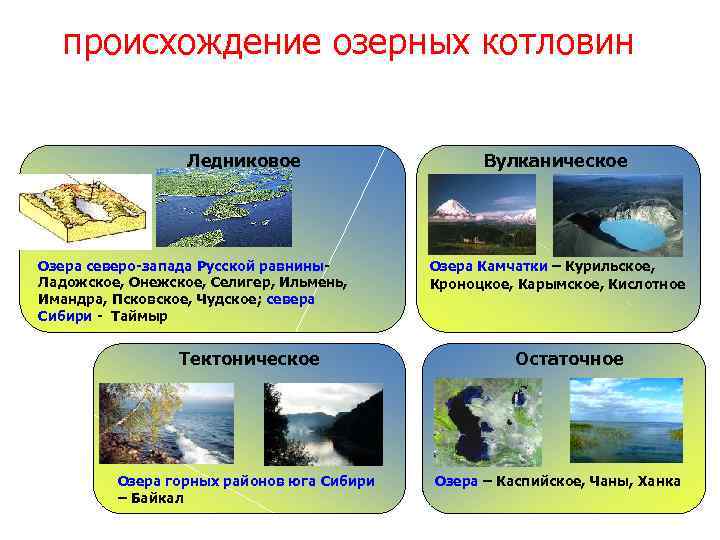 происхождение озерных котловин

Ледниковое

Озера северо-запада Русской равнины- Ладожское, Онежское, Селигер, Ильмень, Имандра, Псковское, Чудское; севера Сибири - Таймыр

Вулканическое

Озера Камчатки – Курильское, Кроноцкое, Карымское, Кислотное

Тектоническое

Озера горных районов юга Сибири – Байкал

Остаточное

Озера – Каспийское, Чаны, Ханка